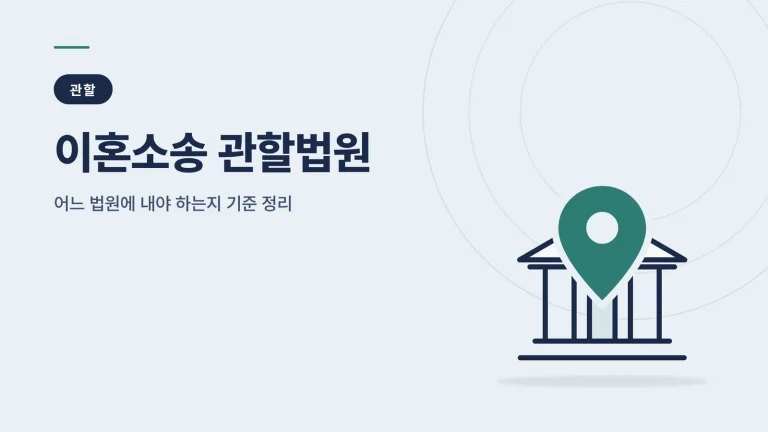 관할

이혼소송 관할법원

어느 법원에 내야 하는지 기준 정리